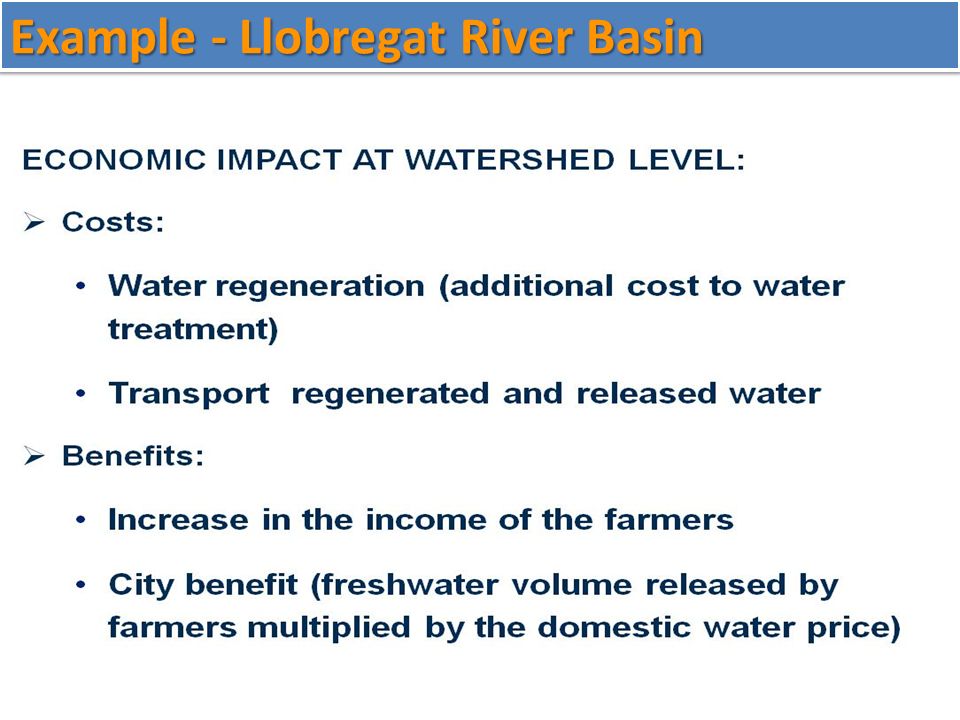 Example - Llobregat River Basin

ECONOMIC IMPACT AT WATERSHED LEVEL:

➢ Costs:

• Water regeneration (additional cost to water treatment)

• Transport regenerated and released water

➢ Benefits:

• Increase in the income of the farmers

• City benefit (freshwater volume released by farmers multiplied by the domestic water price)